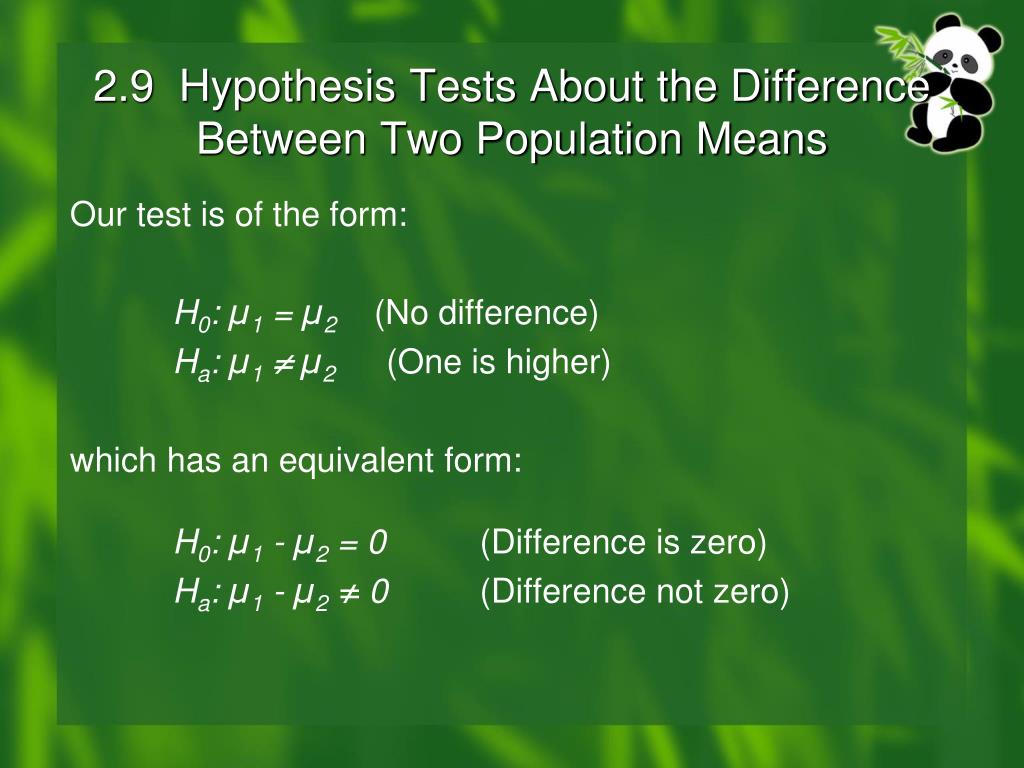 2.9 Hypothesis Tests About the Difference Between Two Population Means

Our test is of the form:

$H_0: \mu_1 = \mu_2$ (No difference)
$H_a: \mu_1 \neq \mu_2$ (One is higher)

which has an equivalent form:

$H_0: \mu_1 - \mu_2 = 0$ (Difference is zero)
$H_a: \mu_1 - \mu_2 \neq 0$ (Difference not zero)